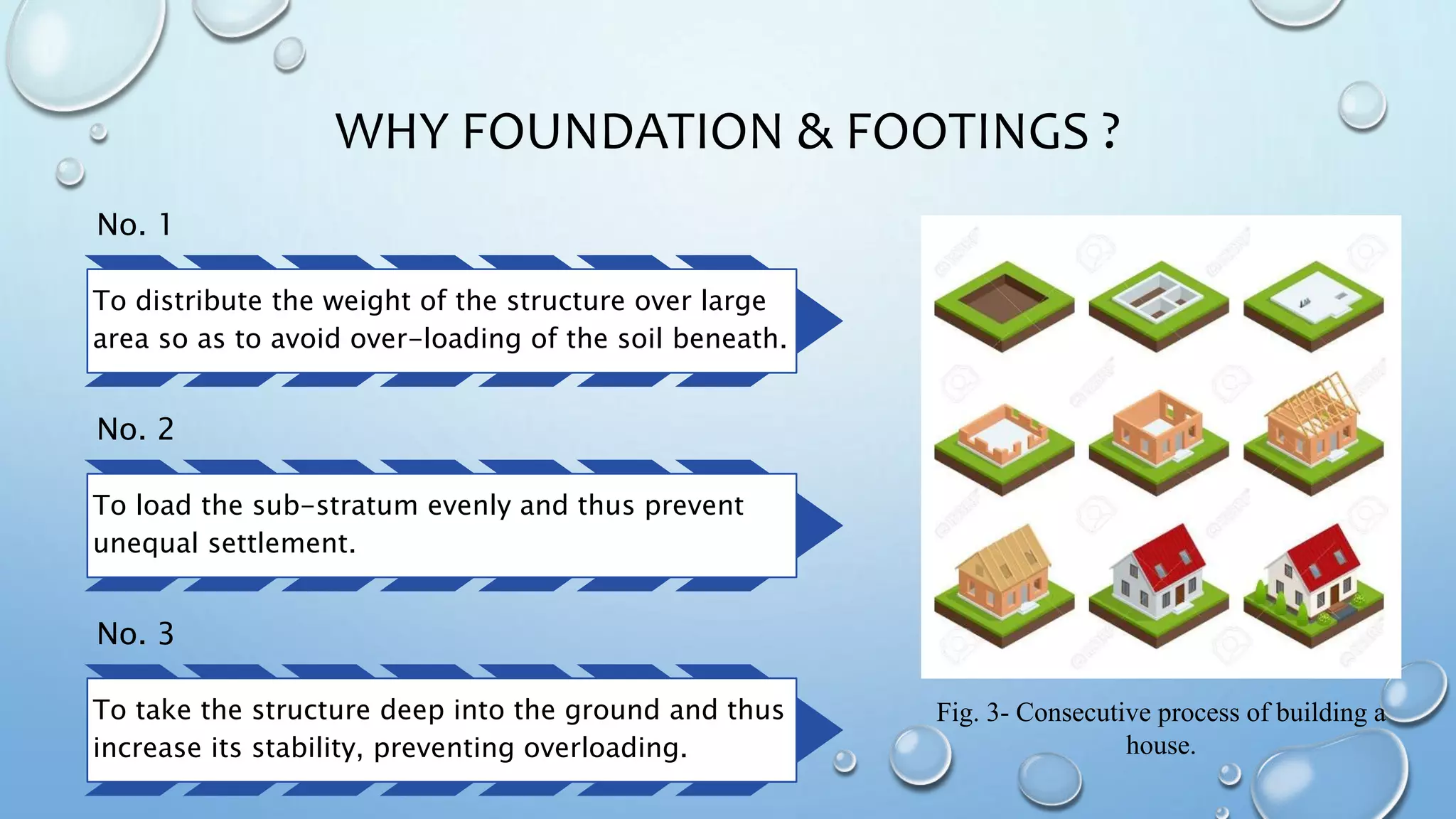 WHY FOUNDATION & FOOTINGS ?

No. 1

To distribute the weight of the structure over large area so as to avoid over-loading of the soil beneath.

No. 2

To load the sub-stratum evenly and thus prevent unequal settlement.

No. 3

To take the structure deep into the ground and thus increase its stability, preventing overloading.

Fig. 3- Consecutive process of building a house.